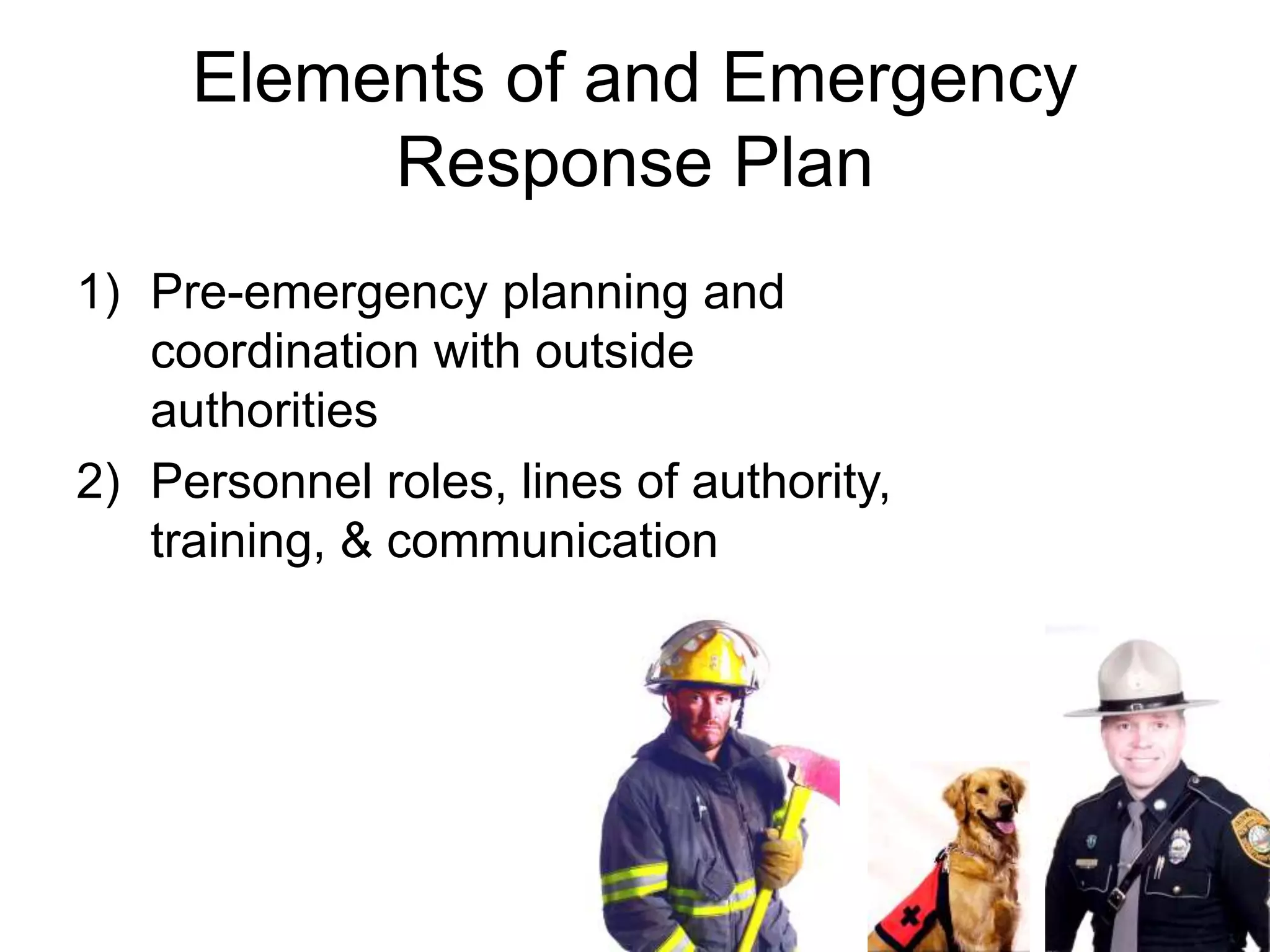 Elements of and Emergency Response Plan

1) Pre-emergency planning and coordination with outside authorities

2) Personnel roles, lines of authority, training, & communication